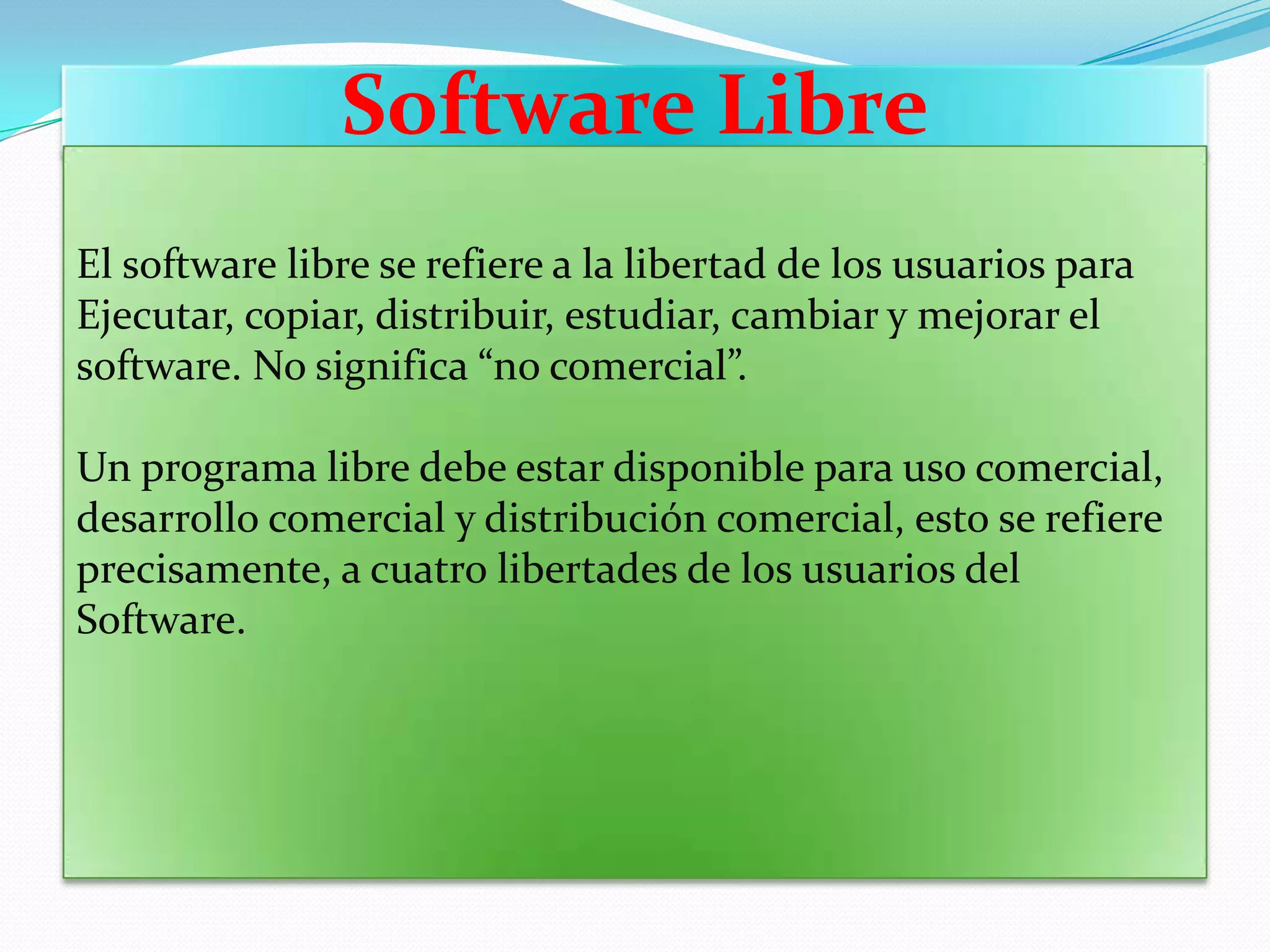 Software Libre

El software libre se refiere a la libertad de los usuarios para Ejecutar, copiar, distribuir, estudiar, cambiar y mejorar el software. No significa “no comercial”.

Un programa libre debe estar disponible para uso comercial, desarrollo comercial y distribución comercial, esto se refiere precisamente, a cuatro libertades de los usuarios del Software.